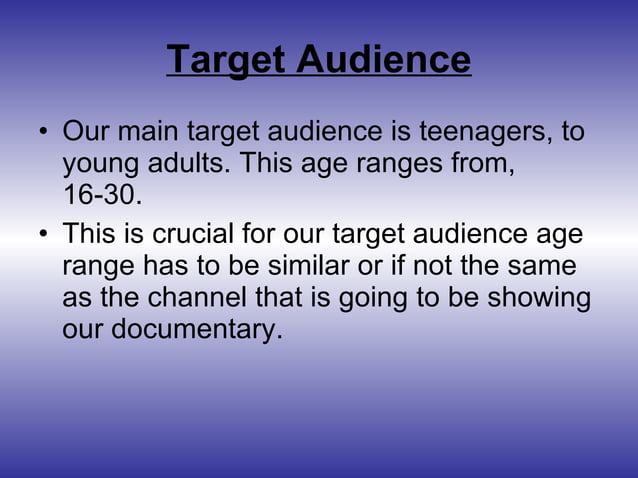 Target Audience

• Our main target audience is teenagers, to young adults. This age ranges from, 16-30.

• This is crucial for our target audience age range has to be similar or if not the same as the channel that is going to be showing our documentary.